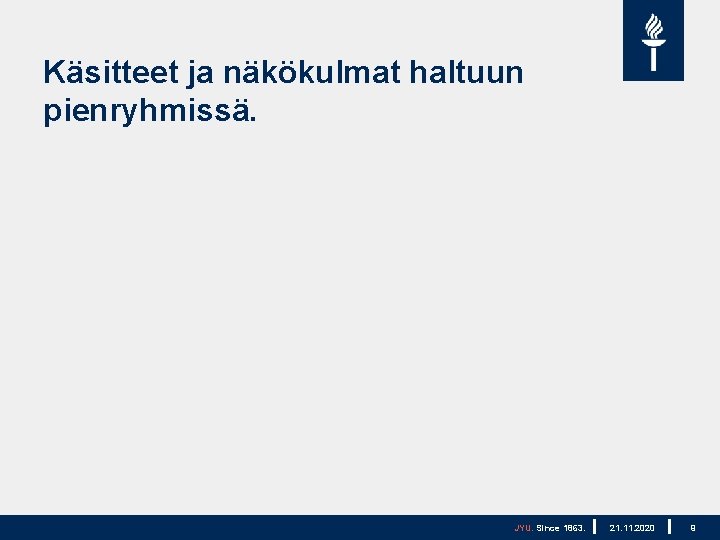 Käsitteet ja näkökulmat haltuun pienryhmissä.

JYU. Since 1863. 21.11.2020 9